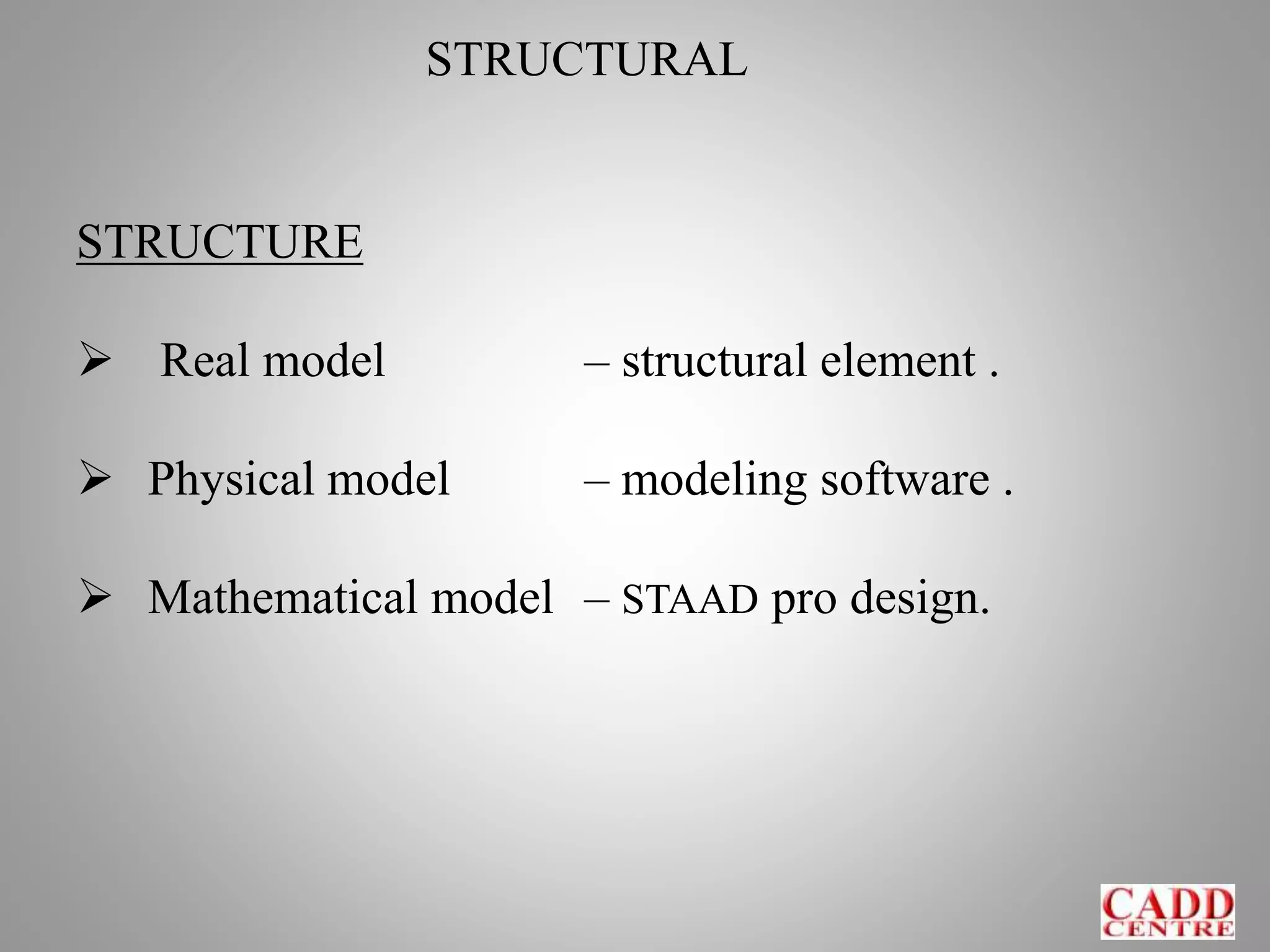 STRUCTURAL

STRUCTURE

➢ Real model – structural element .

➢ Physical model – modeling software .

➢ Mathematical model – STAAD pro design.

CADD CENTRE